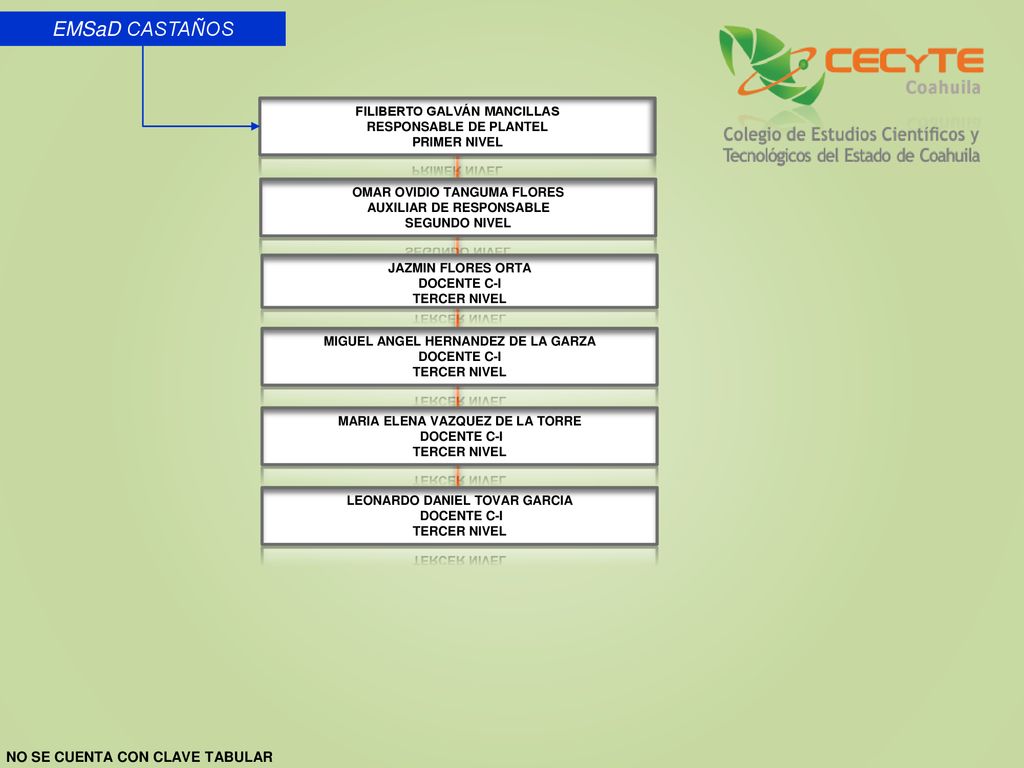 EMSaD CASTAÑOS

CECYTE
Coahuila
Colegio de Estudios Científicos y Tecnológicos del Estado de Coahuila

FILIBERTO GALVÁN MANCILLAS
RESPONSABLE DE PLANTEL
PRIMER NIVEL

OMAR OVIDIO TANGUMA FLORES
AUXILIAR DE RESPONSABLE
SEGUNDO NIVEL

JAZMIN FLORES ORTA
DOCENTE C-I
TERCER NIVEL

MIGUEL ANGEL HERNANDEZ DE LA GARZA
DOCENTE C-I
TERCER NIVEL

MARIA ELENA VAZQUEZ DE LA TORRE
DOCENTE C-I
TERCER NIVEL

LEONARDO DANIEL TOVAR GARCIA
DOCENTE C-I
TERCER NIVEL

NO SE CUENTA CON CLAVE TABULAR